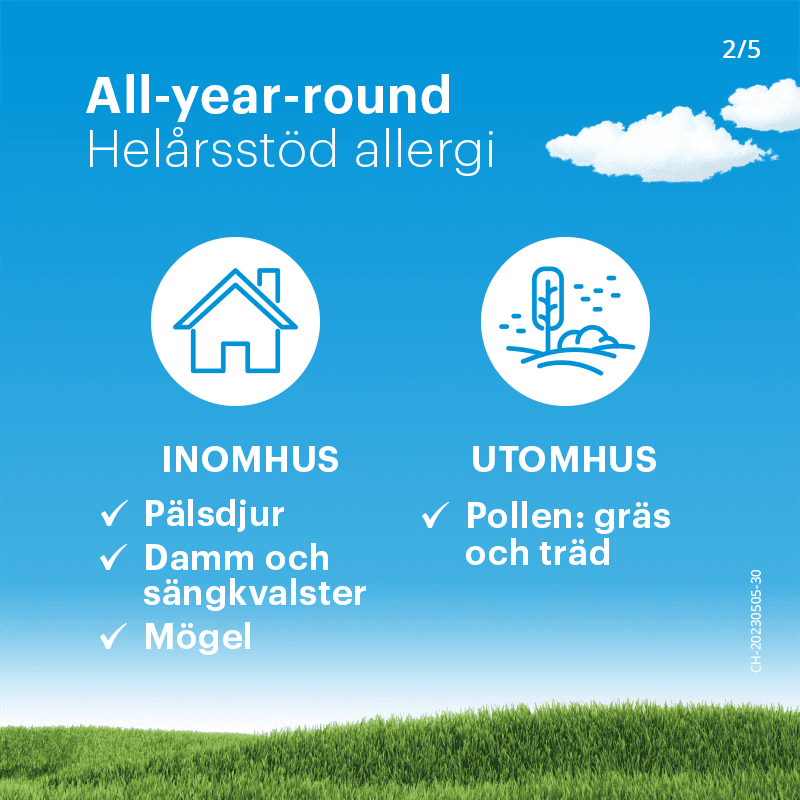 2/5

All-year-round
Helårsstöd allergi

INOMHUS
✓ Pälsdjur
✓ Damm och sängkvalster
✓ Mögel

UTOMHUS
✓ Pollen: gräs och träd

CH-20230505-30